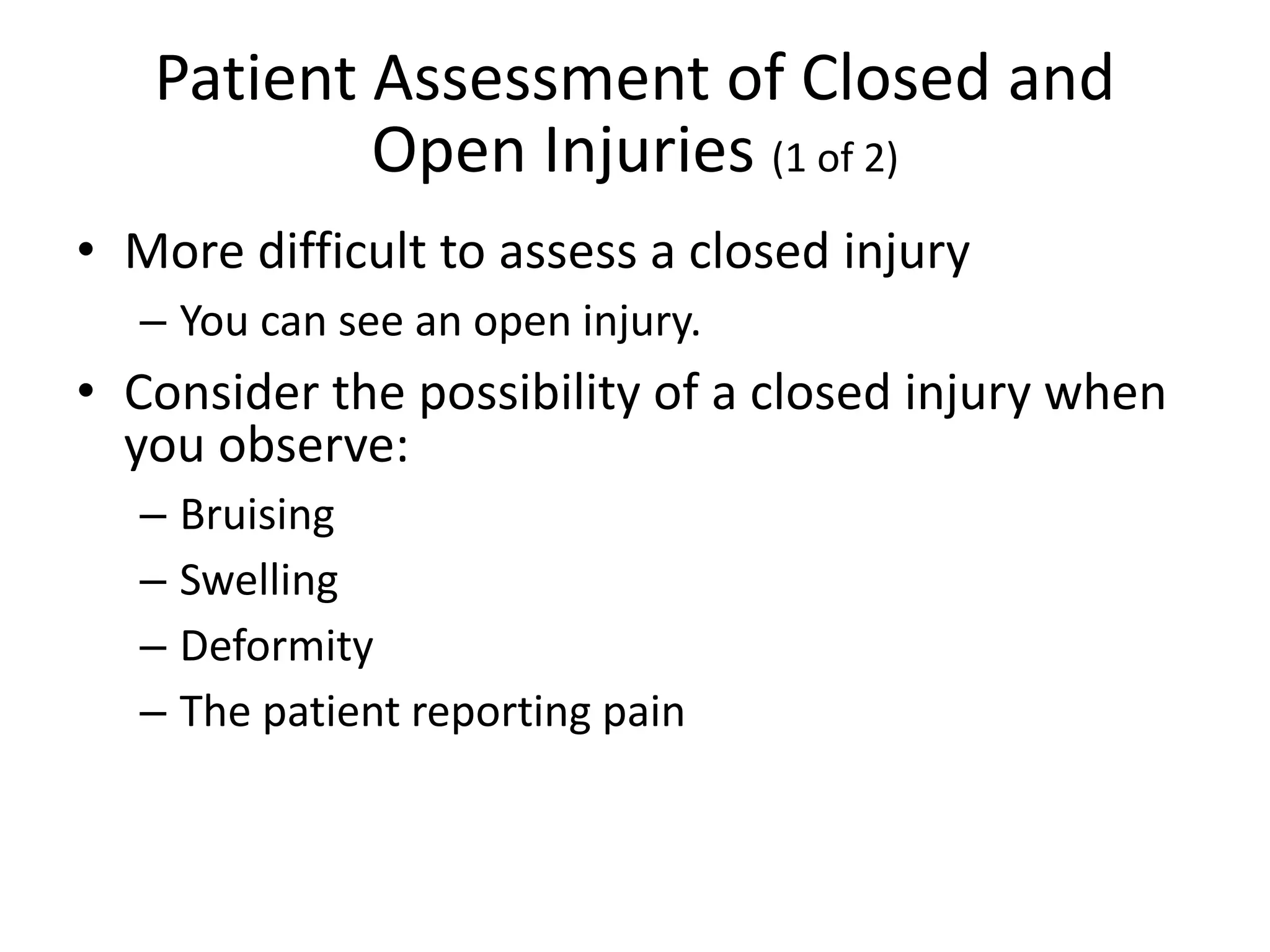 Patient Assessment of Closed and Open Injuries (1 of 2)

• More difficult to assess a closed injury
– You can see an open injury.
• Consider the possibility of a closed injury when you observe:
– Bruising
– Swelling
– Deformity
– The patient reporting pain